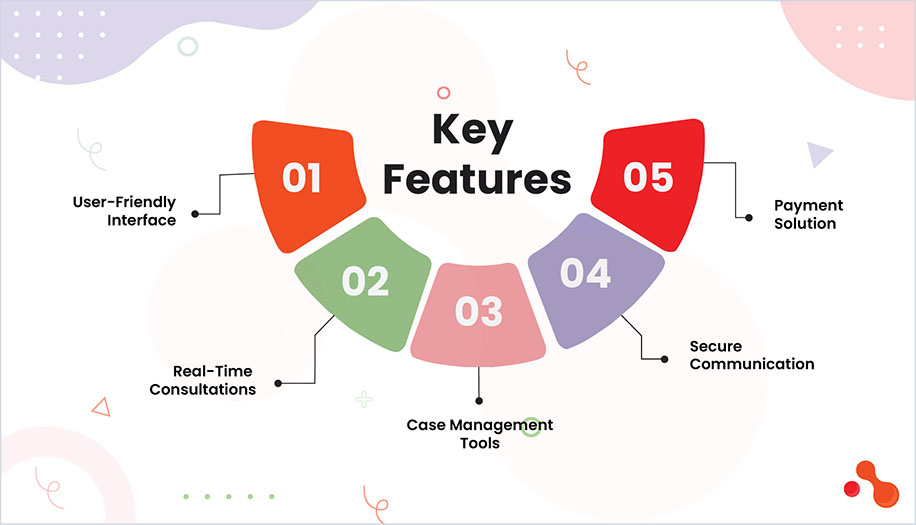 Key Features

01
User-Friendly Interface

02
Real-Time Consultations

03
Case Management Tools

04
Secure Communication

05
Payment Solution